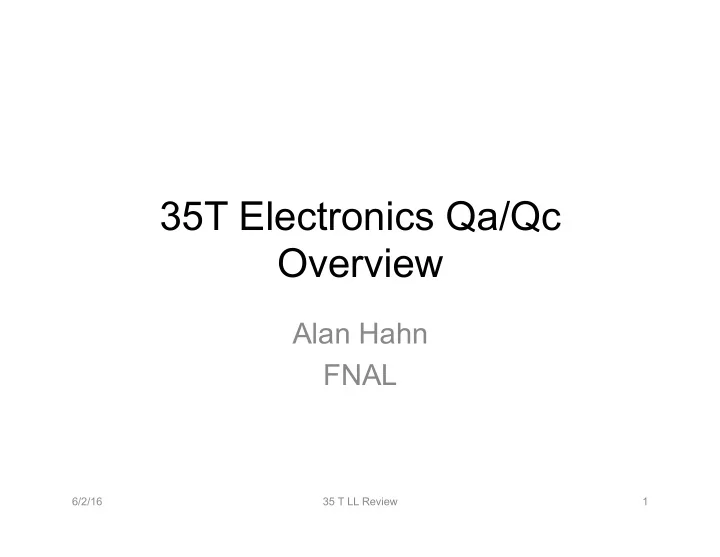 35T Electronics Qa/Qc Overview

Alan Hahn
FNAL

6/2/16

35 T LL Review

1